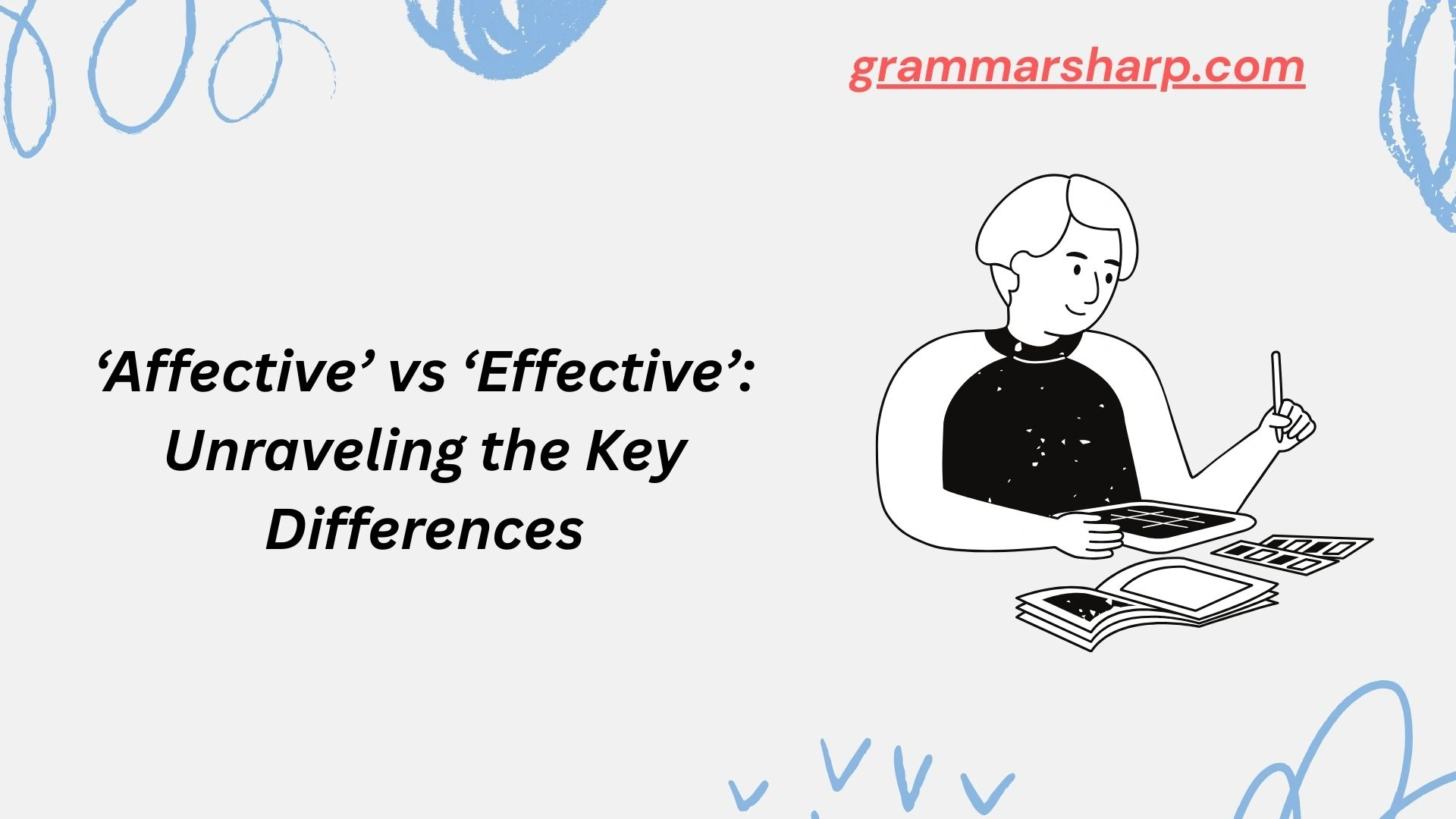 grammarsharp.com

‘Affective’ vs ‘Effective’: Unraveling the Key Differences